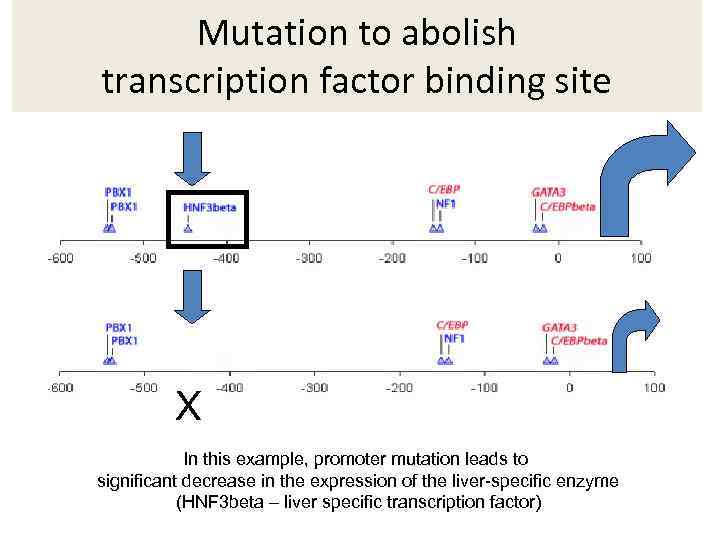 Mutation to abolish transcription factor binding site

PBX1
PBX1
HNF3beta
C/EBP
NF1
GATA3
C/EBPbeta

-600 -500 -400 -300 -200 -100 0 100

PBX1
PBX1
C/EBP
NF1
GATA3
C/EBPbeta

-600 -500 -400 -300 -200 -100 0 100

X

In this example, promoter mutation leads to significant decrease in the expression of the liver-specific enzyme (HNF3beta – liver specific transcription factor)